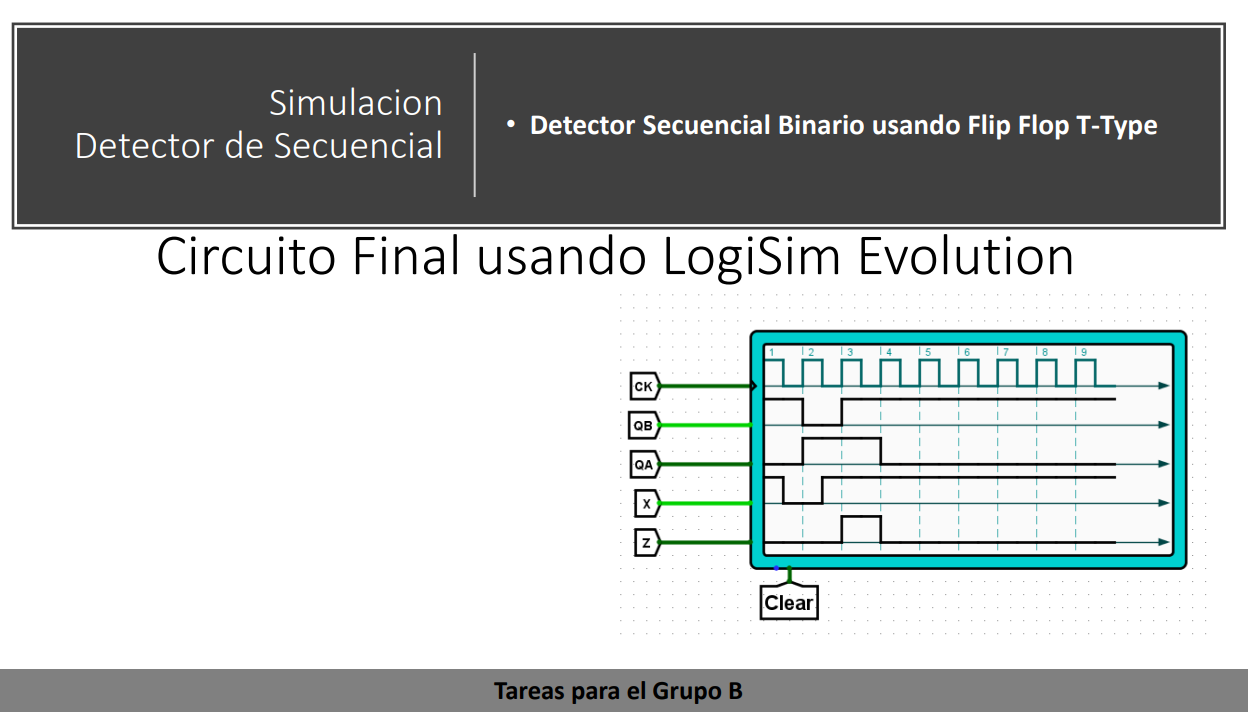 Simulacion
Detector de Secuencial

• Detector Secuencial Binario usando Flip Flop T-Type

Circuito Final usando LogiSim Evolution

1 2 3 4 5 6 7 8 9

CK
QB
QA
X
Z

Clear

Tareas para el Grupo B